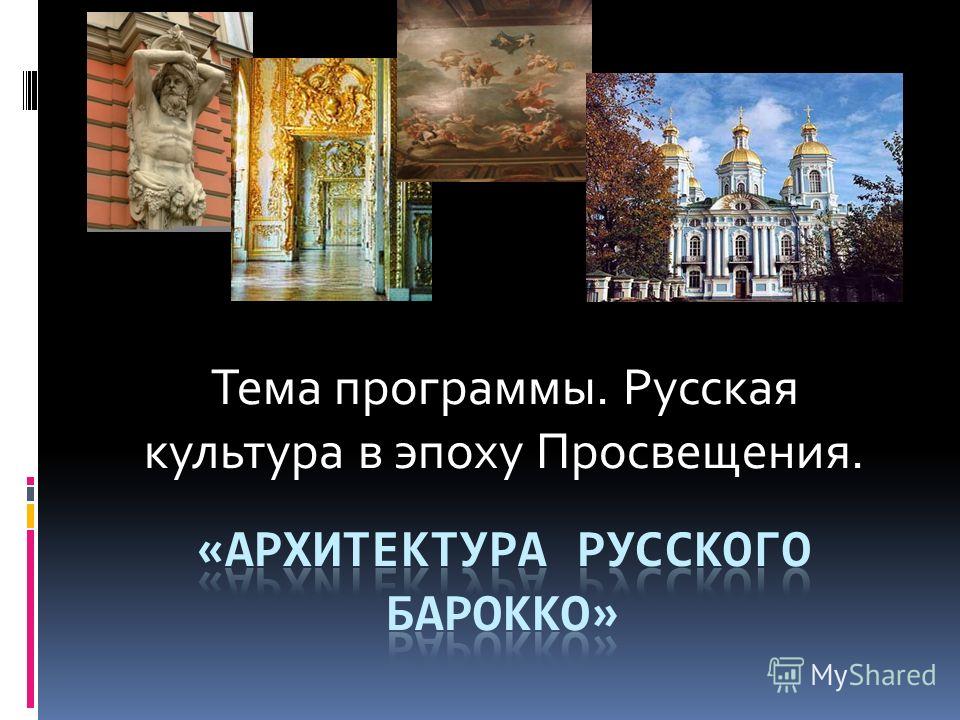 Тема программы. Русская культура в эпоху Просвещения.

«АРХИТЕКТУРА РУССКОГО БАРОККО»

MyShared